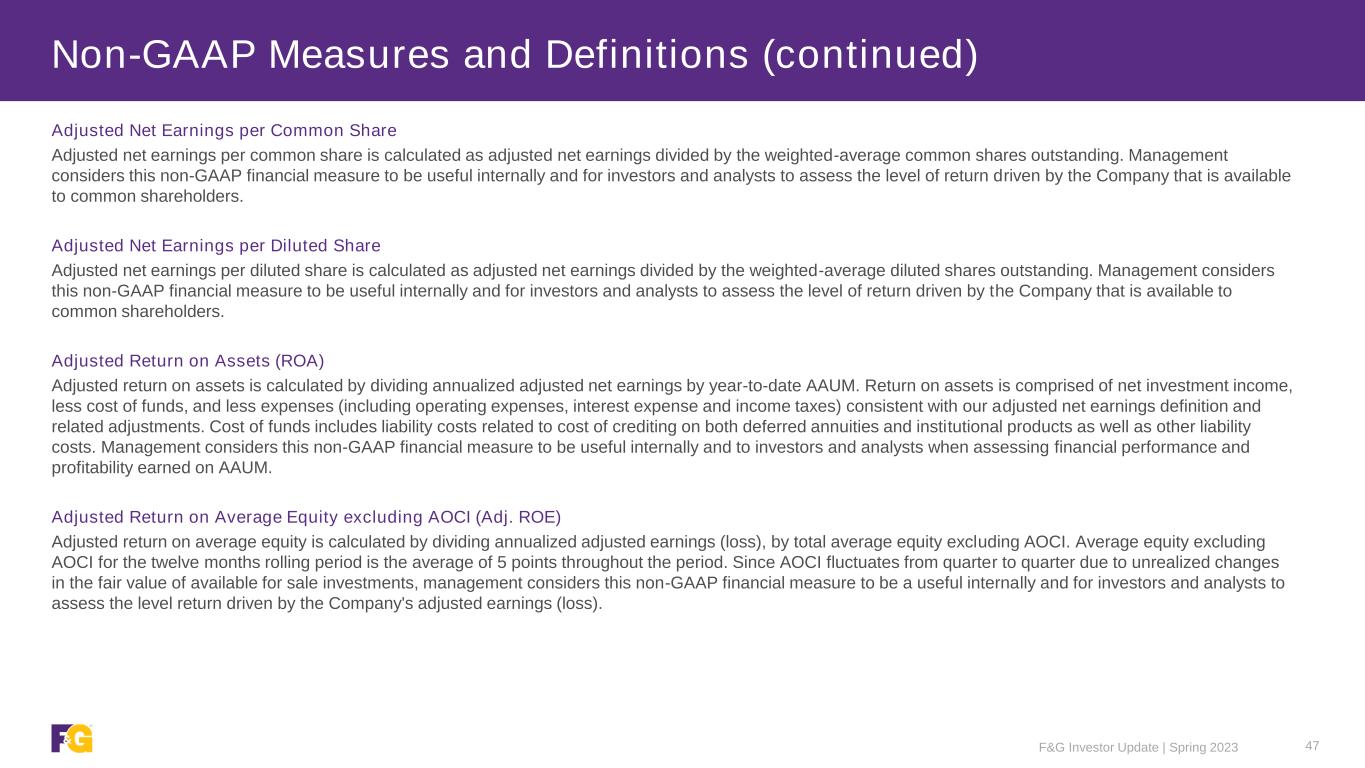 Non-GAAP Measures and Definitions (continued)

Adjusted Net Earnings per Common Share

Adjusted net earnings per common share is calculated as adjusted net earnings divided by the weighted-average common shares outstanding. Management considers this non-GAAP financial measure to be useful internally and for investors and analysts to assess the level of return driven by the Company that is available to common shareholders.

Adjusted Net Earnings per Diluted Share

Adjusted net earnings per diluted share is calculated as adjusted net earnings divided by the weighted-average diluted shares outstanding. Management considers this non-GAAP financial measure to be useful internally and for investors and analysts to assess the level of return driven by the Company that is available to common shareholders.

Adjusted Return on Assets (ROA)

Adjusted return on assets is calculated by dividing annualized adjusted net earnings by year-to-date AAUM. Return on assets is comprised of net investment income, less cost of funds, and less expenses (including operating expenses, interest expense and income taxes) consistent with our adjusted net earnings definition and related adjustments. Cost of funds includes liability costs related to cost of crediting on both deferred annuities and institutional products as well as other liability costs. Management considers this non-GAAP financial measure to be useful internally and to investors and analysts when assessing financial performance and profitability earned on AAUM.

Adjusted Return on Average Equity excluding AOCI (Adj. ROE)

Adjusted return on average equity is calculated by dividing annualized adjusted earnings (loss), by total average equity excluding AOCI. Average equity excluding AOCI for the twelve months rolling period is the average of 5 points throughout the period. Since AOCI fluctuates from quarter to quarter due to unrealized changes in the fair value of available for sale investments, management considers this non-GAAP financial measure to be a useful internally and for investors and analysts to assess the level return driven by the Company's adjusted earnings (loss).

F&G

F&G Investor Update | Spring 2023 47